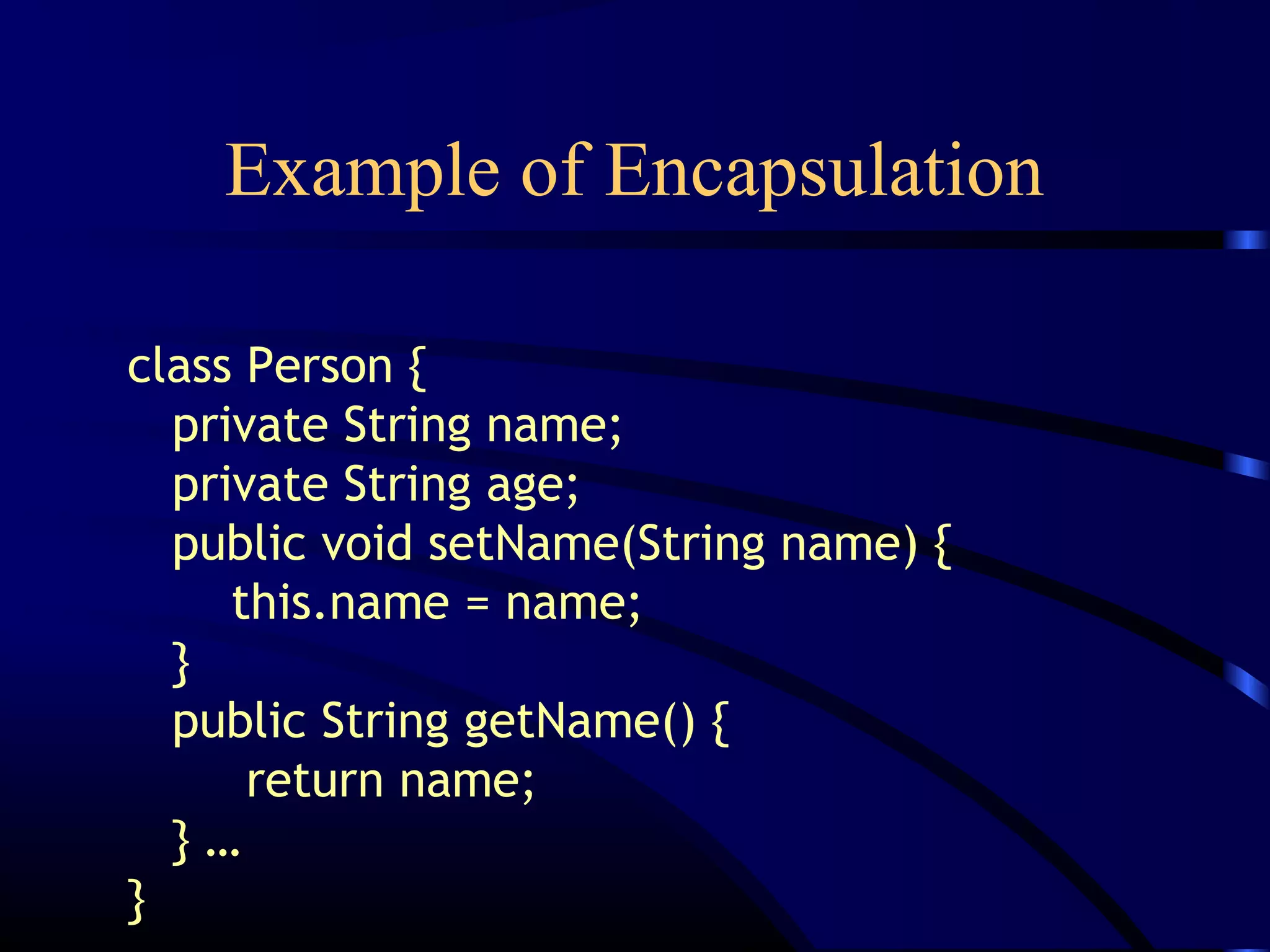 Example of Encapsulation

class Person {
    private String name;
    private String age;
    public void setName(String name) {
        this.name = name;
    }
    public String getName() {
        return name;
    } …
}